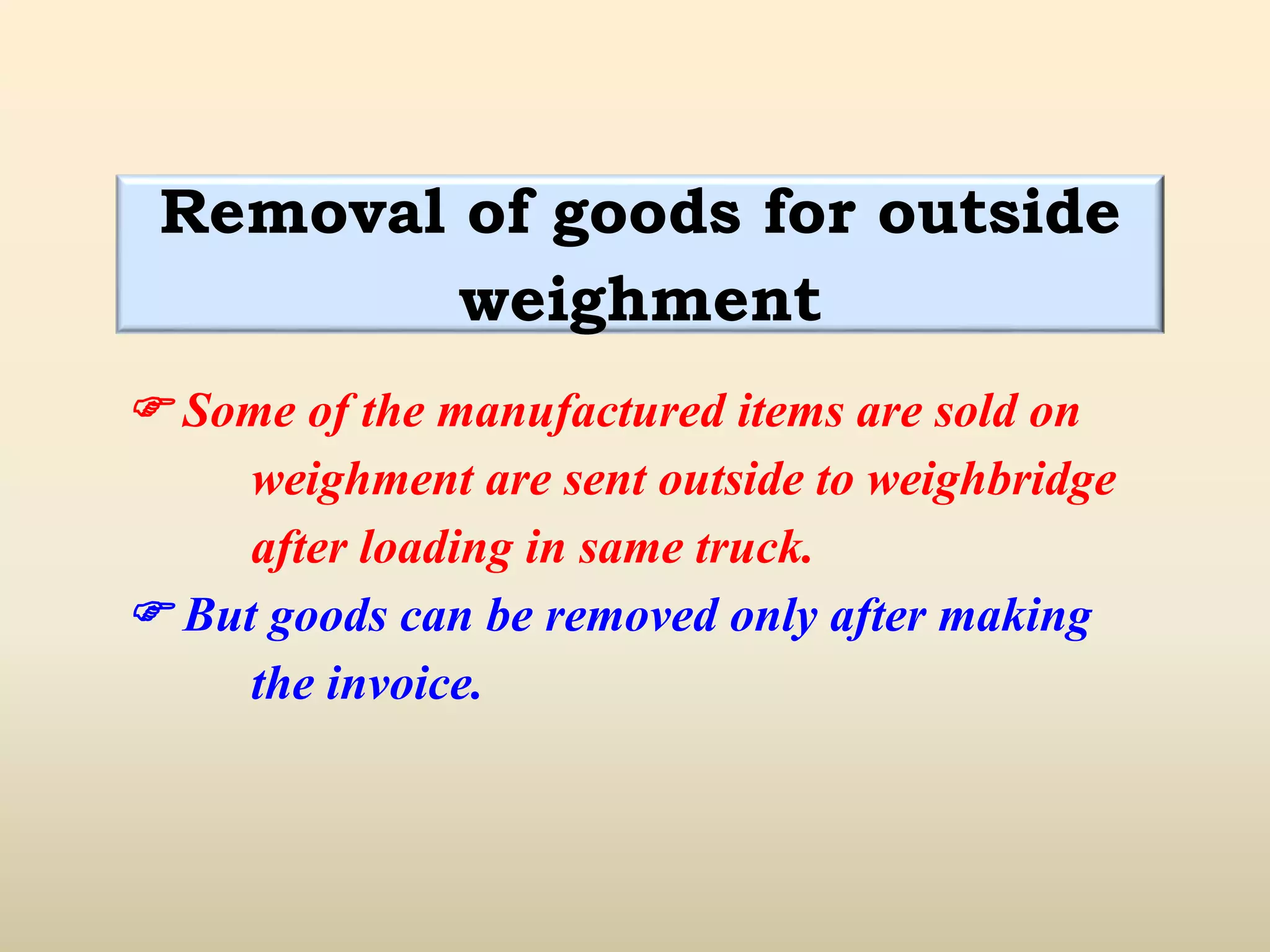 Removal of goods for outside weighment

☞ Some of the manufactured items are sold on weighment are sent outside to weighbridge after loading in same truck.

☞ But goods can be removed only after making the invoice.